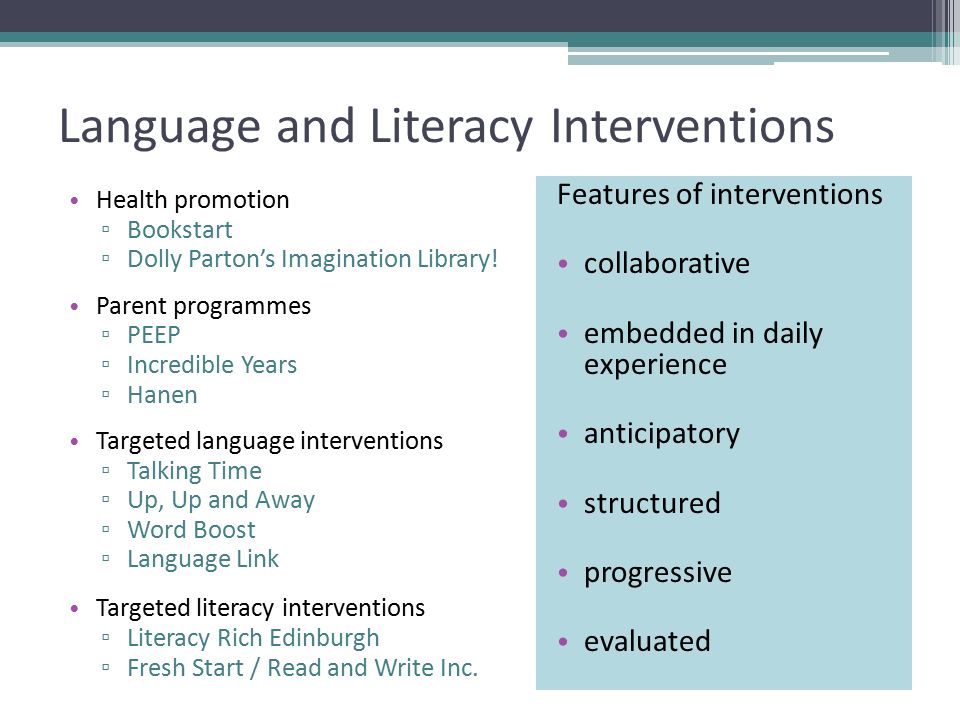 Language and Literacy Interventions

• Health promotion
▫ Bookstart
▫ Dolly Parton's Imagination Library!

• Parent programmes
▫ PEEP
▫ Incredible Years
▫ Hanen

• Targeted language interventions
▫ Talking Time
▫ Up, Up and Away
▫ Word Boost
▫ Language Link

• Targeted literacy interventions
▫ Literacy Rich Edinburgh
▫ Fresh Start / Read and Write Inc.

Features of interventions

• collaborative

• embedded in daily experience

• anticipatory

• structured

• progressive

• evaluated